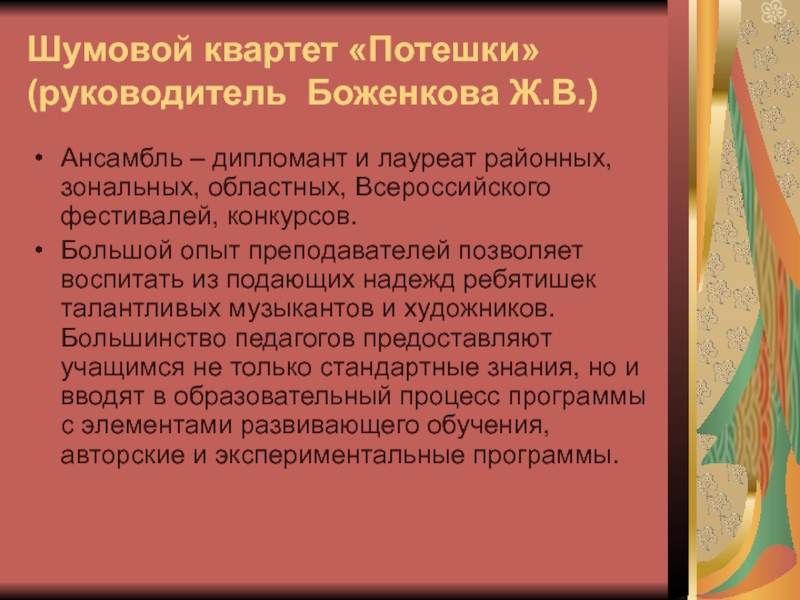 Шумовой квартет «Потешки» (руководитель  Боженкова Ж.В.)

• Ансамбль – дипломант и лауреат районных, зональных, областных, Всероссийского фестивалей, конкурсов.

• Большой опыт преподавателей позволяет воспитать из подающих надежд ребятишек талантливых музыкантов и художников. Большинство педагогов предоставляют учащимся не только стандартные знания, но и вводят в образовательный процесс программы с элементами развивающего обучения, авторские и экспериментальные программы.